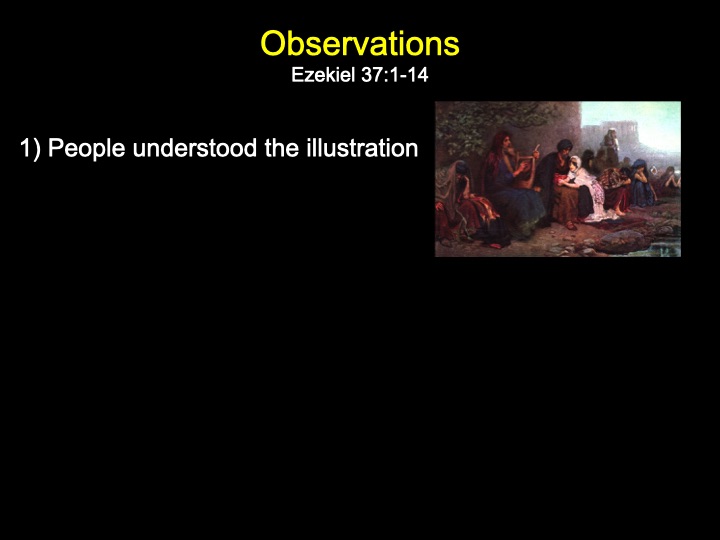 Observations
Ezekiel 37:1-14

1) People understood the illustration